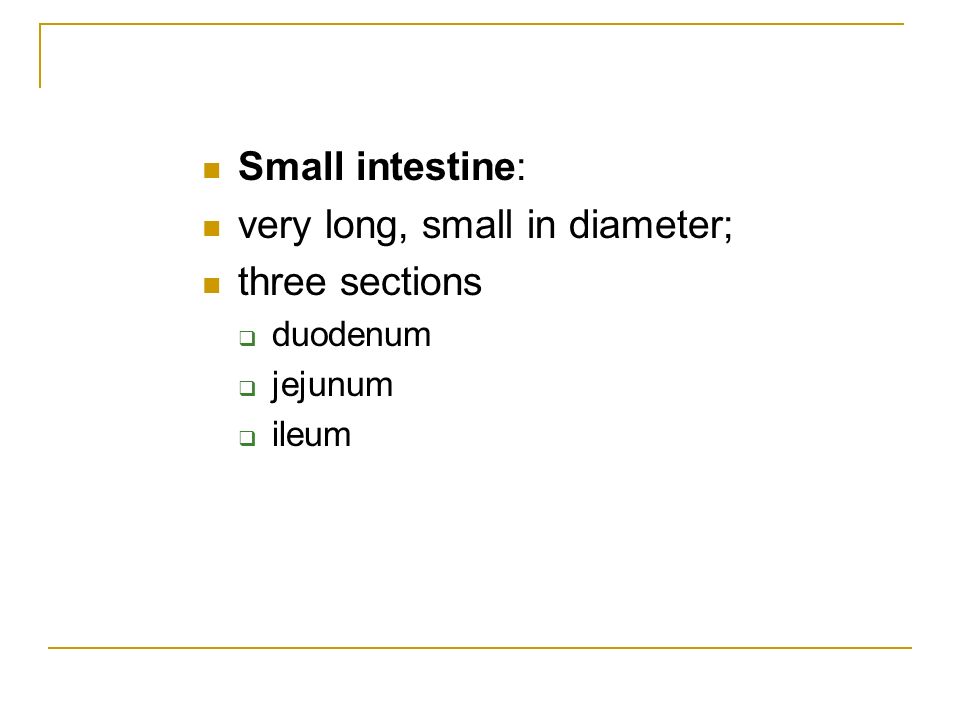 Small intestine:
very long, small in diameter;
three sections
duodenum
jejunum
ileum